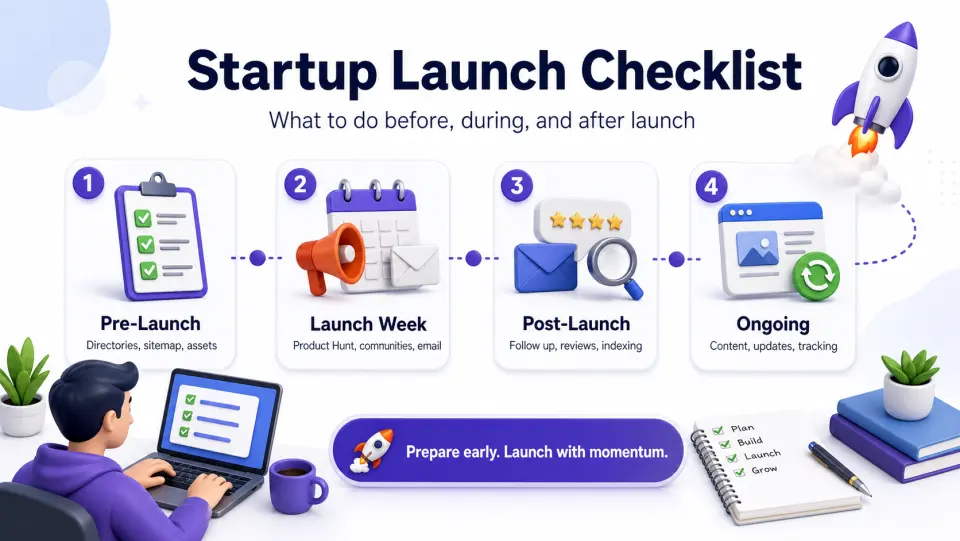 Startup Launch Checklist

What to do before, during, and after launch

1
Pre-Launch
Directories, sitemap, assets

2
Launch Week
Product Hunt, communities, email

3
Post-Launch
Follow up, reviews, indexing

4
Ongoing
Content, updates, tracking

Prepare early. Launch with momentum.

Plan
Build
Launch
Grow